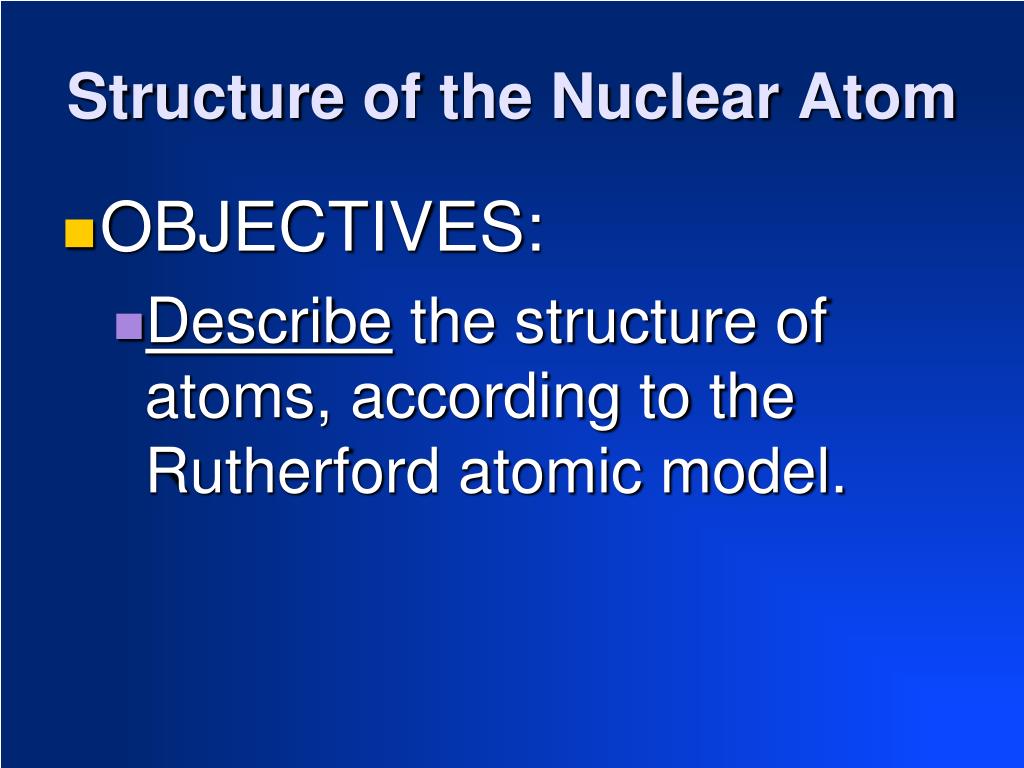 Structure of the Nuclear Atom

OBJECTIVES:

Describe the structure of atoms, according to the Rutherford atomic model.